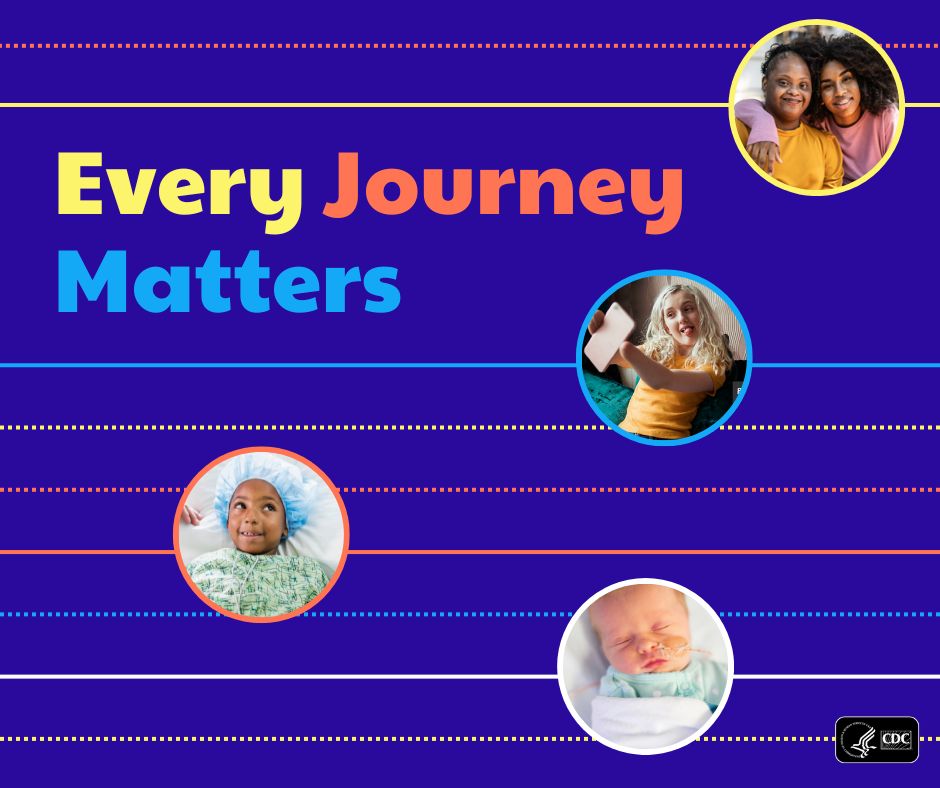 Every Journey Matters

CDC